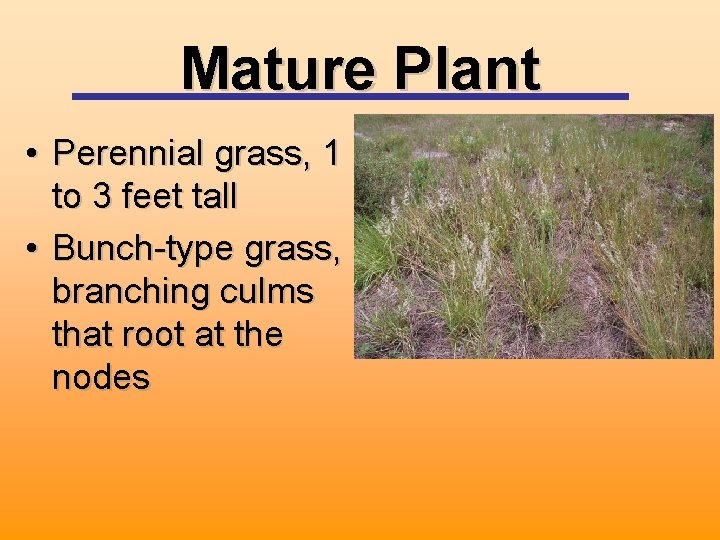 Mature Plant

• Perennial grass, 1 to 3 feet tall
• Bunch-type grass, branching culms that root at the nodes